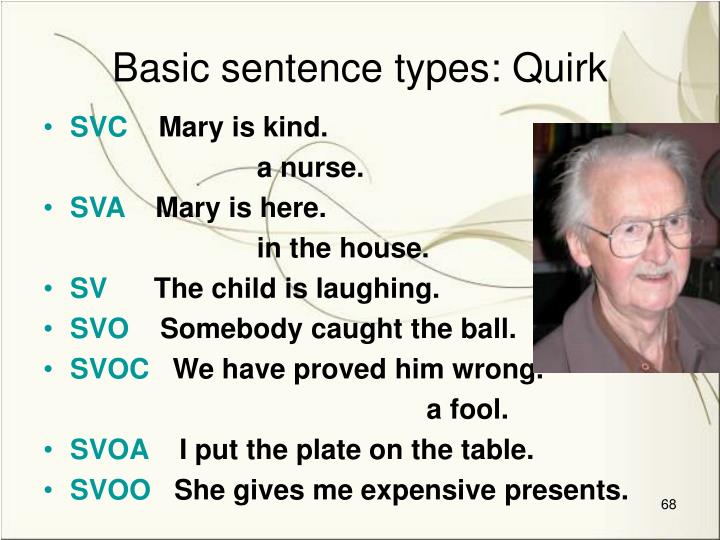 Basic sentence types: Quirk

• SVC Mary is kind.
a nurse.
• SVA Mary is here.
in the house.
• SV The child is laughing.
• SVO Somebody caught the ball.
• SVOC We have proved him wrong.
a fool.
• SVOA I put the plate on the table.
• SVOO She gives me expensive presents.

68